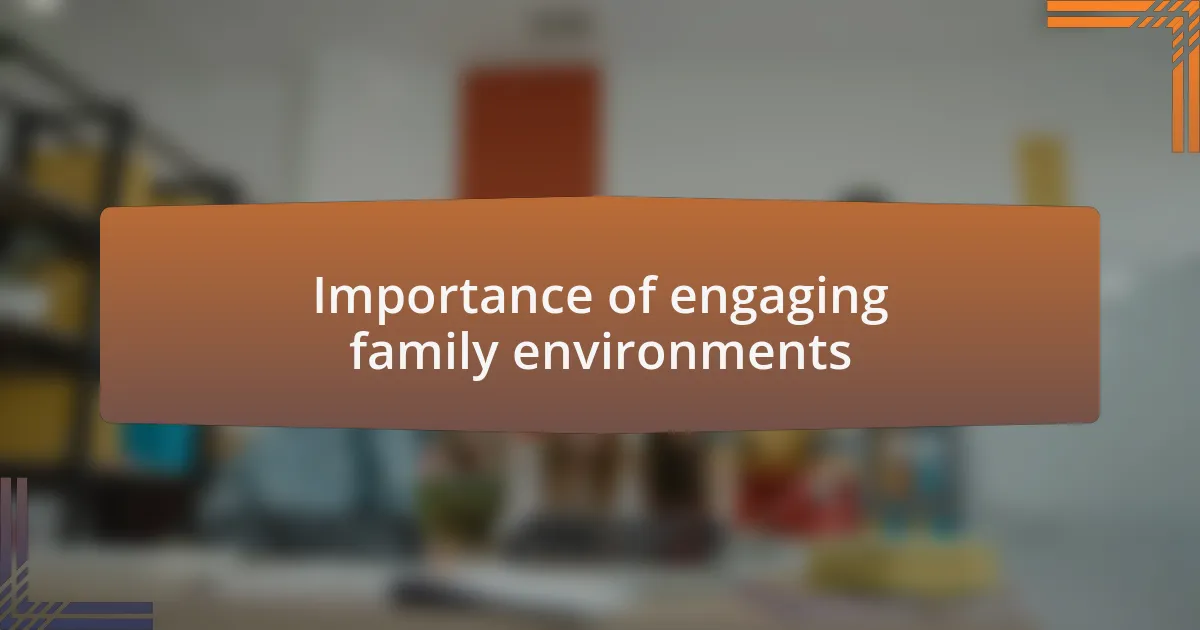 Importance of engaging family environments